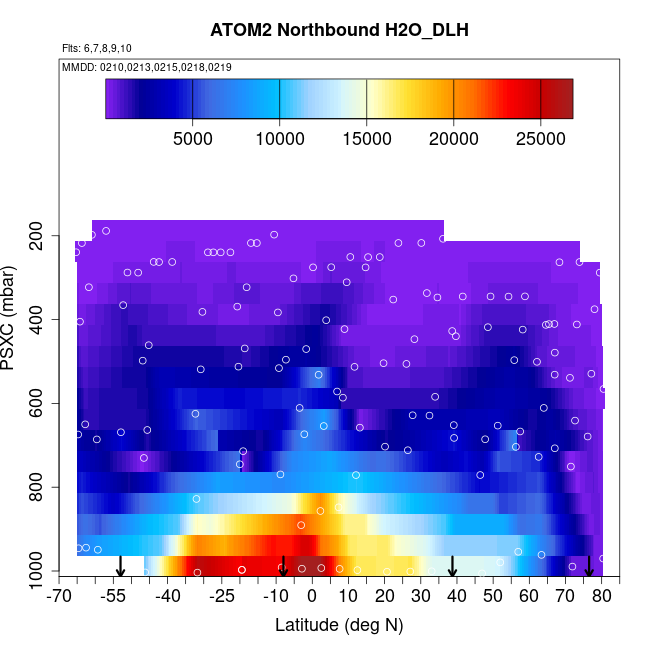 ATOM2 Northbound H2O_DLH

Flts: 6,7,8,9,10

MMDD: 0210,0213,0215,0218,0219

5000 10000 15000 20000 25000

PSXC (mbar)

200
400
600
800
1000

-70 -55 -40 -25 -10 0 10 20 30 40 50 60 70 80

Latitude (deg N)